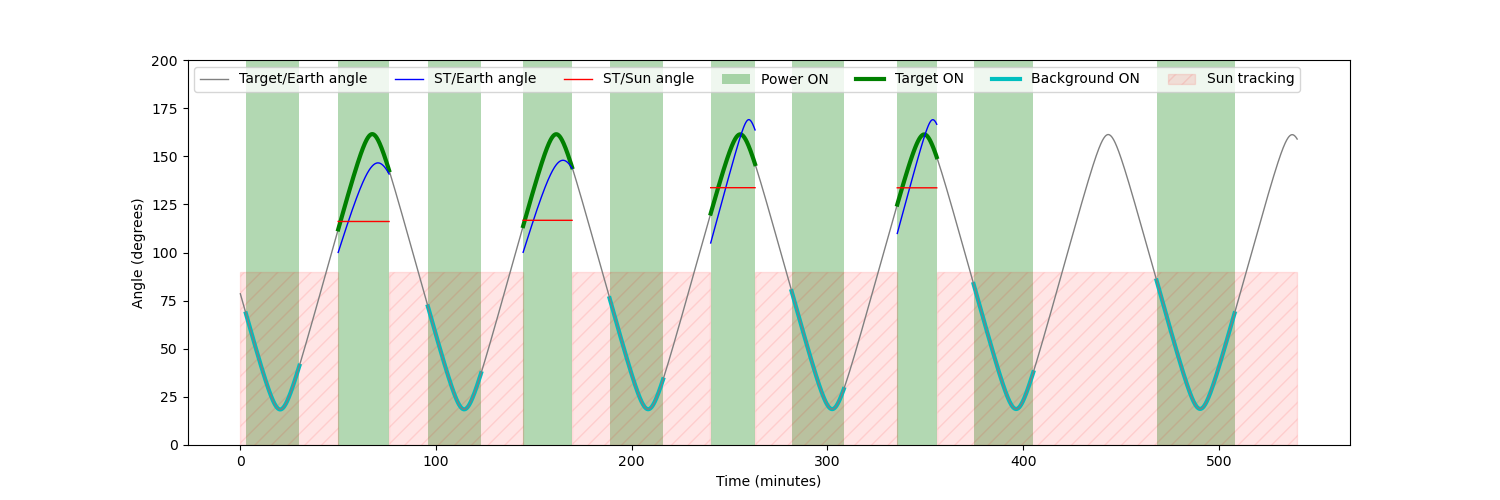 Target/Earth angle
ST/Earth angle
ST/Sun angle
Power ON
Target ON
Background ON
Sun tracking

Angle (degrees)
200
175
150
125
100
75
50
25
0

0
100
200
300
400
500
Time (minutes)